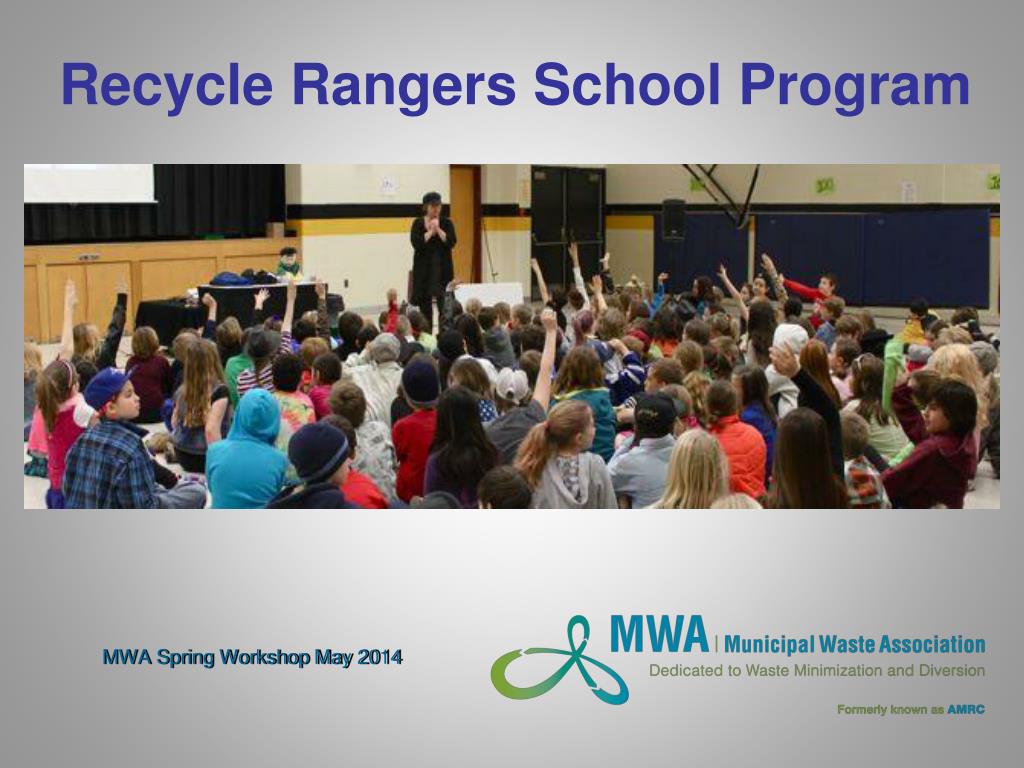 Recycle Rangers School Program

MWA Spring Workshop May 2014

MWA | Municipal Waste Association
Dedicated to Waste Minimization and Diversion

Formerly known as AMRC